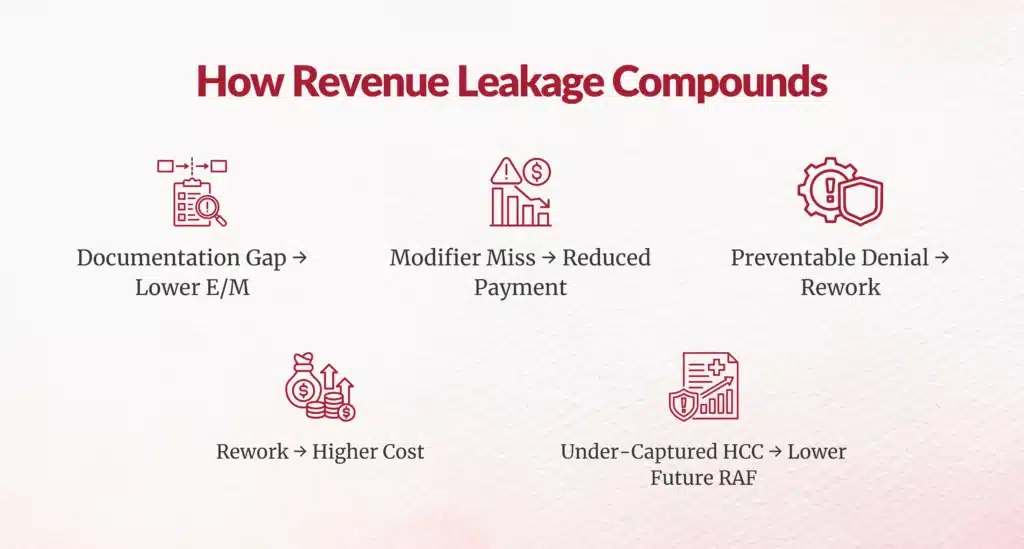 How Revenue Leakage Compounds

Documentation Gap → Lower E/M

Modifier Miss → Reduced Payment

Preventable Denial → Rework

Rework → Higher Cost

Under-Captured HCC → Lower Future RAF